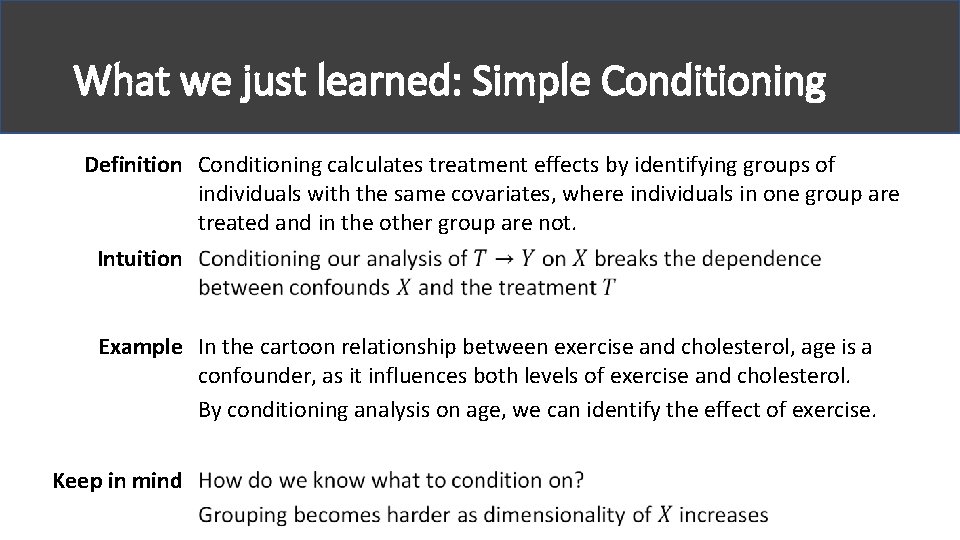 What we just learned: Simple Conditioning

Definition Conditioning calculates treatment effects by identifying groups of individuals with the same covariates, where individuals in one group are treated and in the other group are not.

Intuition Conditioning our analysis of $T \rightarrow Y$ on $X$ breaks the dependence between confounds $X$ and the treatment $T$

Example In the cartoon relationship between exercise and cholesterol, age is a confounder, as it influences both levels of exercise and cholesterol.

By conditioning analysis on age, we can identify the effect of exercise.

Keep in mind How do we know what to condition on?

Grouping becomes harder as dimensionality of $X$ increases